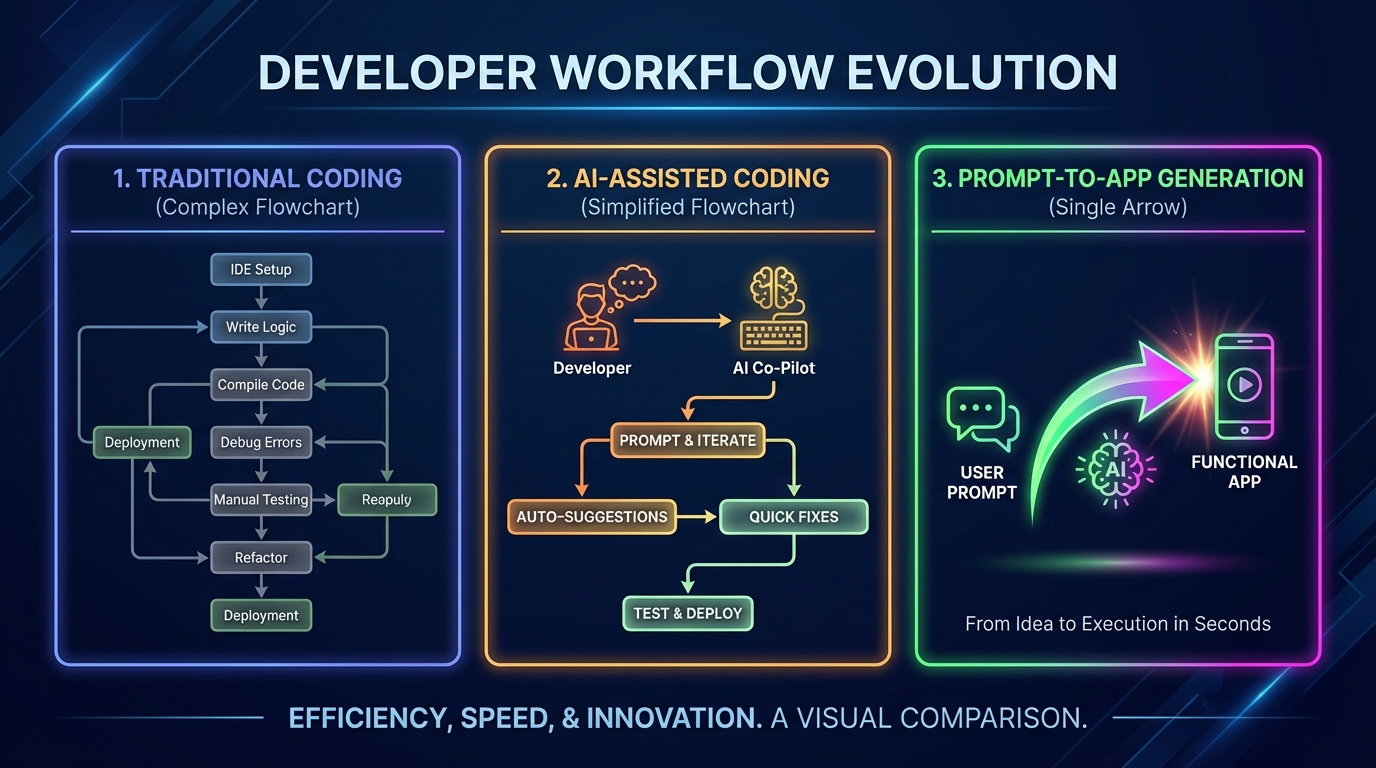 DEVELOPER WORKFLOW EVOLUTION

1. TRADITIONAL CODING
(Complex Flowchart)

IDE Setup
Write Logic
Compile Code
Deployment
Debug Errors
Manual Testing
Reapuly
Refactor
Deployment

2. AI-ASSISTED CODING
(Simplified Flowchart)

Developer
AI Co-Pilot
PROMPT & ITERATE
AUTO-SUGGESTIONS
QUICK FIXES
TEST & DEPLOY

3. PROMPT-TO-APP GENERATION
(Single Arrow)

USER PROMPT
AI
FUNCTIONAL APP

From Idea to Execution in Seconds

EFFICIENCY, SPEED, & INNOVATION. A VISUAL COMPARISON.